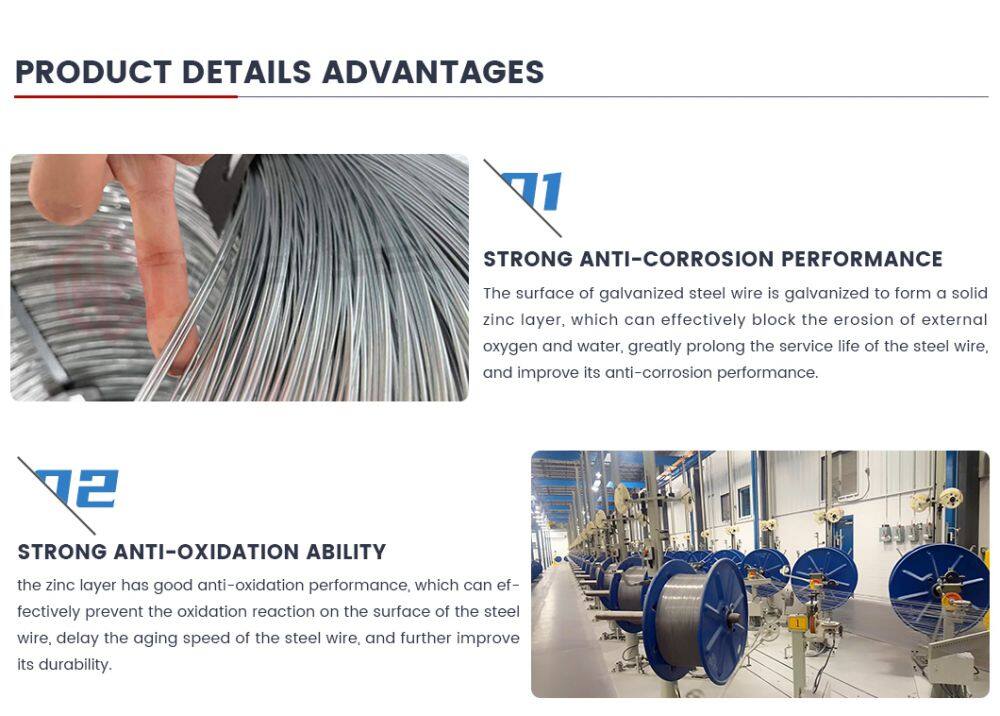 PRODUCT DETAILS ADVANTAGES

01

STRONG ANTI-CORROSION PERFORMANCE

The surface of galvanized steel wire is galvanized to form a solid zinc layer, which can effectively block the erosion of external oxygen and water, greatly prolong the service life of the steel wire, and improve its anti-corrosion performance.

02

STRONG ANTI-OXIDATION ABILITY

the zinc layer has good anti-oxidation performance, which can effectively prevent the oxidation reaction on the surface of the steel wire, delay the aging speed of the steel wire, and further improve its durability.